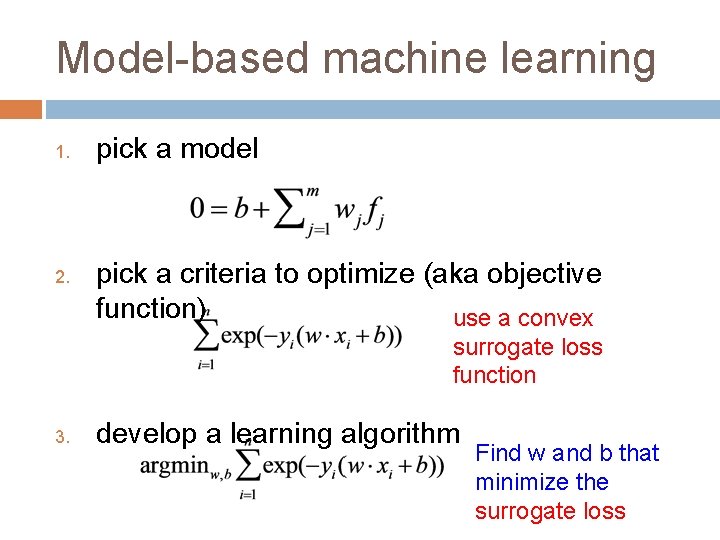 Model-based machine learning

1. pick a model

$0 = b + \sum_{j=1}^{m} w_j f_j$

2. pick a criteria to optimize (aka objective function)

$\sum_{i=1}^{n} \exp(-y_i(w \cdot x_i + b))$

use a convex surrogate loss function

3. develop a learning algorithm

$\text{argmin}_{w,b} \sum_{i=1}^{n} \exp(-y_i(w \cdot x_i + b))$

Find w and b that minimize the surrogate loss